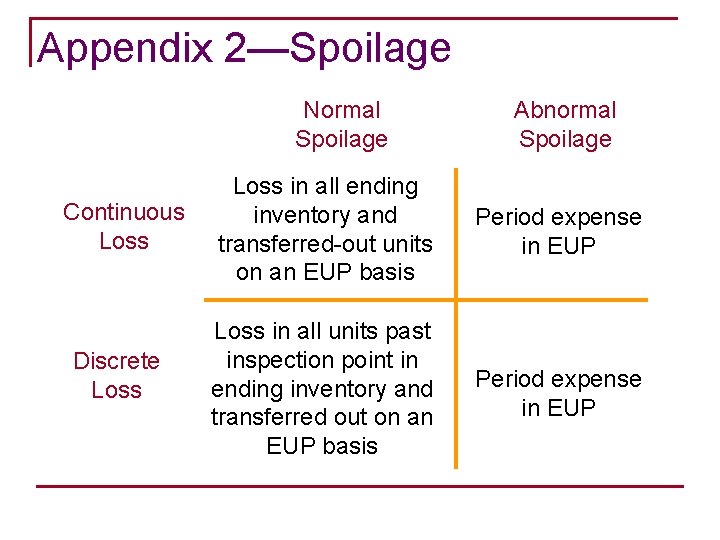 Appendix 2—Spoilage

| | Normal Spoilage | Abnormal Spoilage |
|---|---|---|
| Continuous Loss | Loss in all ending inventory and transferred-out units on an EUP basis | Period expense in EUP |
| Discrete Loss | Loss in all units past inspection point in ending inventory and transferred out on an EUP basis | Period expense in EUP |